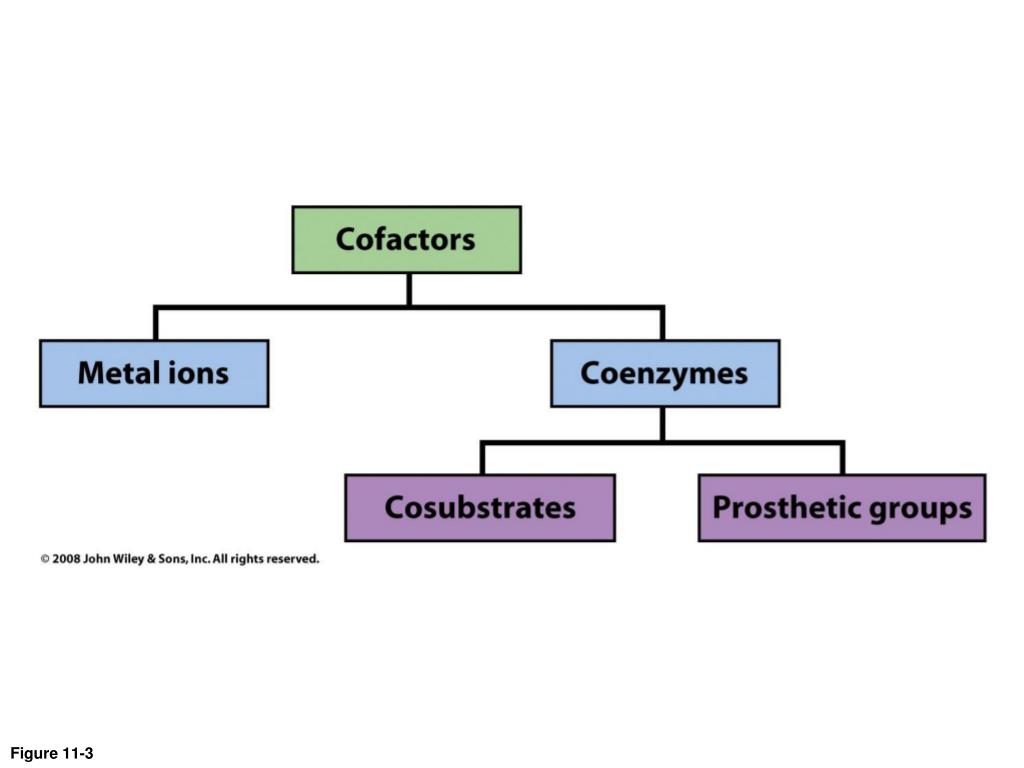 Cofactors

Metal ions

Coenzymes

Cosubstrates

Prosthetic groups

© 2008 John Wiley & Sons, Inc. All rights reserved.

Figure 11-3